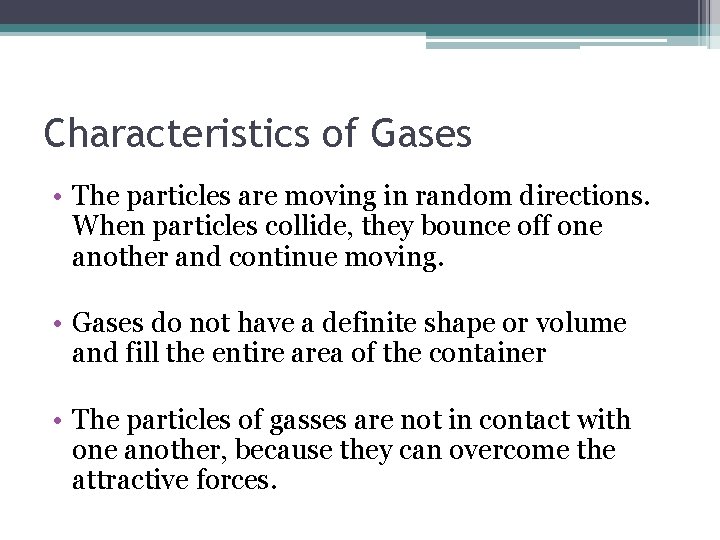 Characteristics of Gases

• The particles are moving in random directions. When particles collide, they bounce off one another and continue moving.

• Gases do not have a definite shape or volume and fill the entire area of the container

• The particles of gasses are not in contact with one another, because they can overcome the attractive forces.